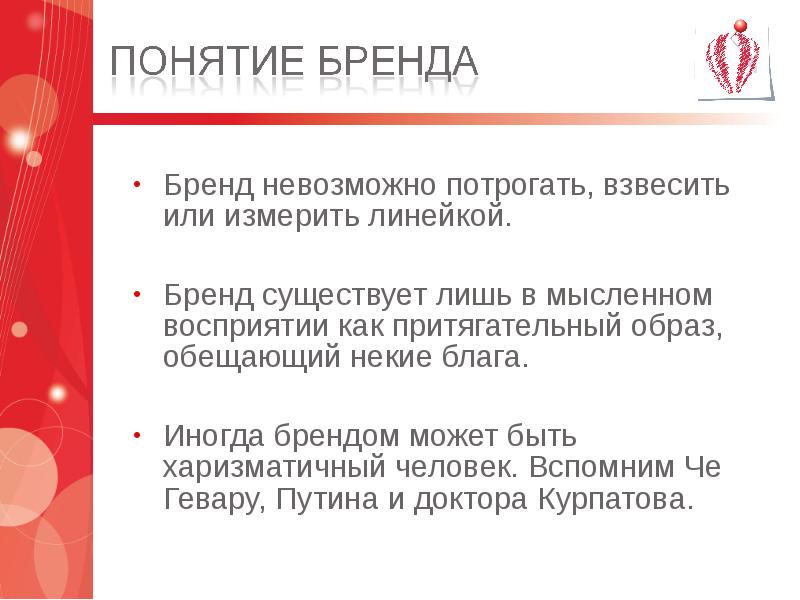 ПОНЯТИЕ БРЕНДА

• Бренд невозможно потрогать, взвесить или измерить линейкой.

• Бренд существует лишь в мысленном восприятии как притягательный образ, обещающий некие блага.

• Иногда брендом может быть харизматичный человек. Вспомним Че Гевару, Путина и доктора Курпатова.